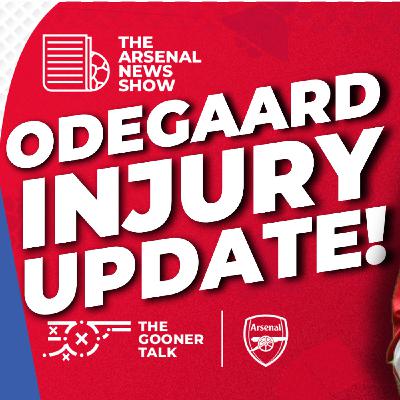 THE ARSENAL NEWS SHOW

ODEGAARD INJURY UPDATE!

THE GOONER TALK

Arsenal